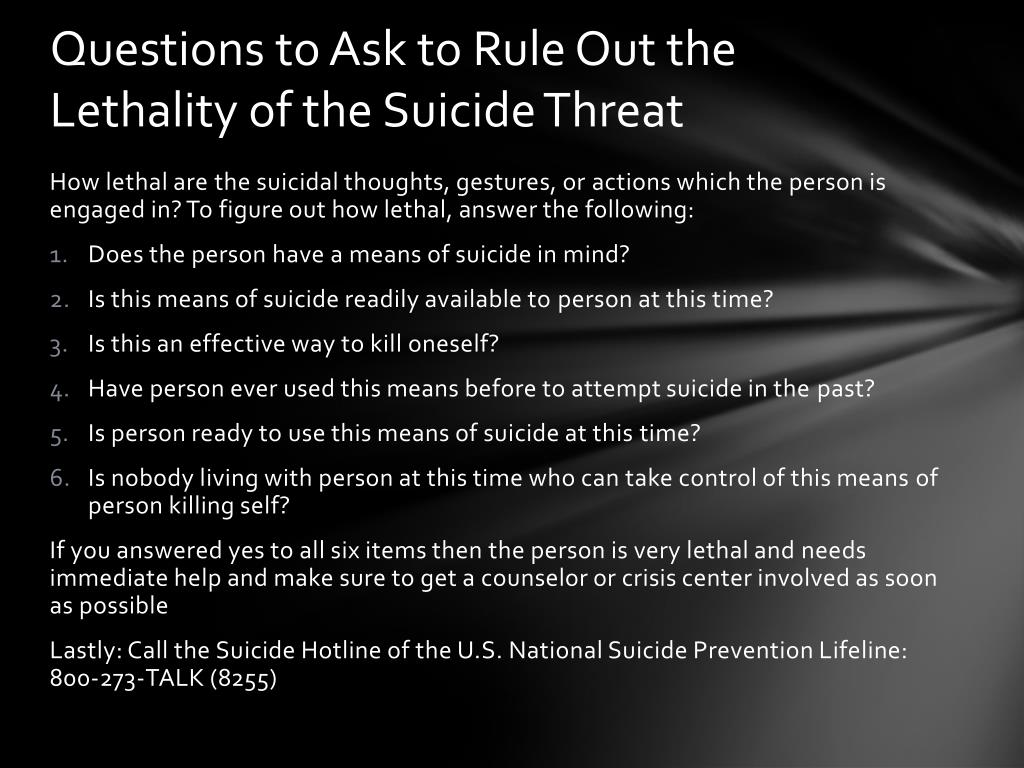 Questions to Ask to Rule Out the Lethality of the Suicide Threat

How lethal are the suicidal thoughts, gestures, or actions which the person is engaged in? To figure out how lethal, answer the following:

1. Does the person have a means of suicide in mind?
2. Is this means of suicide readily available to person at this time?
3. Is this an effective way to kill oneself?
4. Have person ever used this means before to attempt suicide in the past?
5. Is person ready to use this means of suicide at this time?
6. Is nobody living with person at this time who can take control of this means of person killing self?

If you answered yes to all six items then the person is very lethal and needs immediate help and make sure to get a counselor or crisis center involved as soon as possible

Lastly: Call the Suicide Hotline of the U.S. National Suicide Prevention Lifeline: 800-273-TALK (8255)